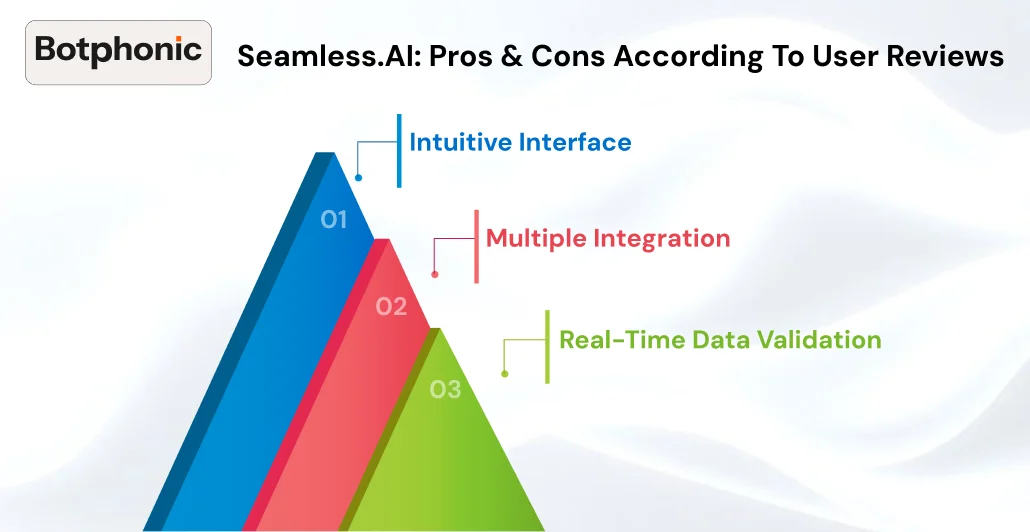 Botphonic

Seamless.AI: Pros & Cons According To User Reviews

Intuitive Interface

01

Multiple Integration

02

Real-Time Data Validation

03